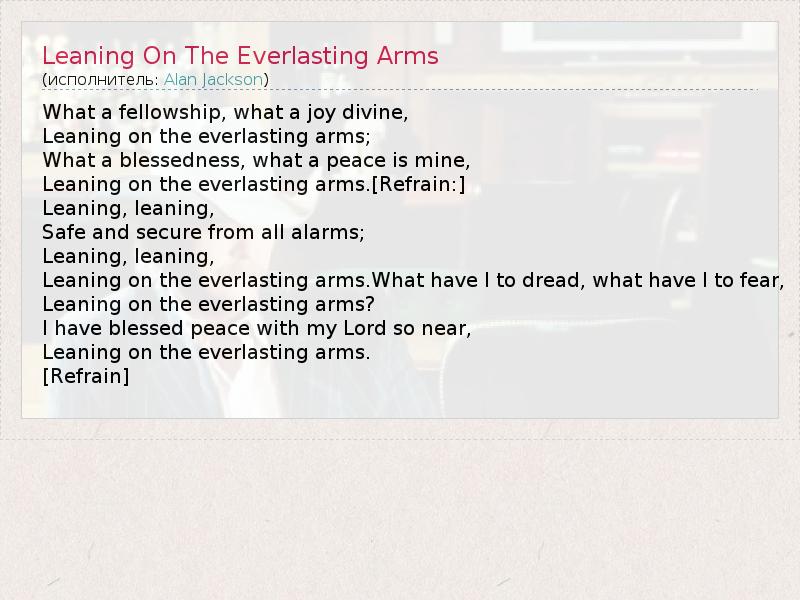 Leaning On The Everlasting Arms
(исполнитель: Alan Jackson)

What a fellowship, what a joy divine,
Leaning on the everlasting arms;
What a blessedness, what a peace is mine,
Leaning on the everlasting arms.[Refrain:]
Leaning, leaning,
Safe and secure from all alarms;
Leaning, leaning,
Leaning on the everlasting arms.What have I to dread, what have I to fear,
Leaning on the everlasting arms?
I have blessed peace with my Lord so near,
Leaning on the everlasting arms.
[Refrain]